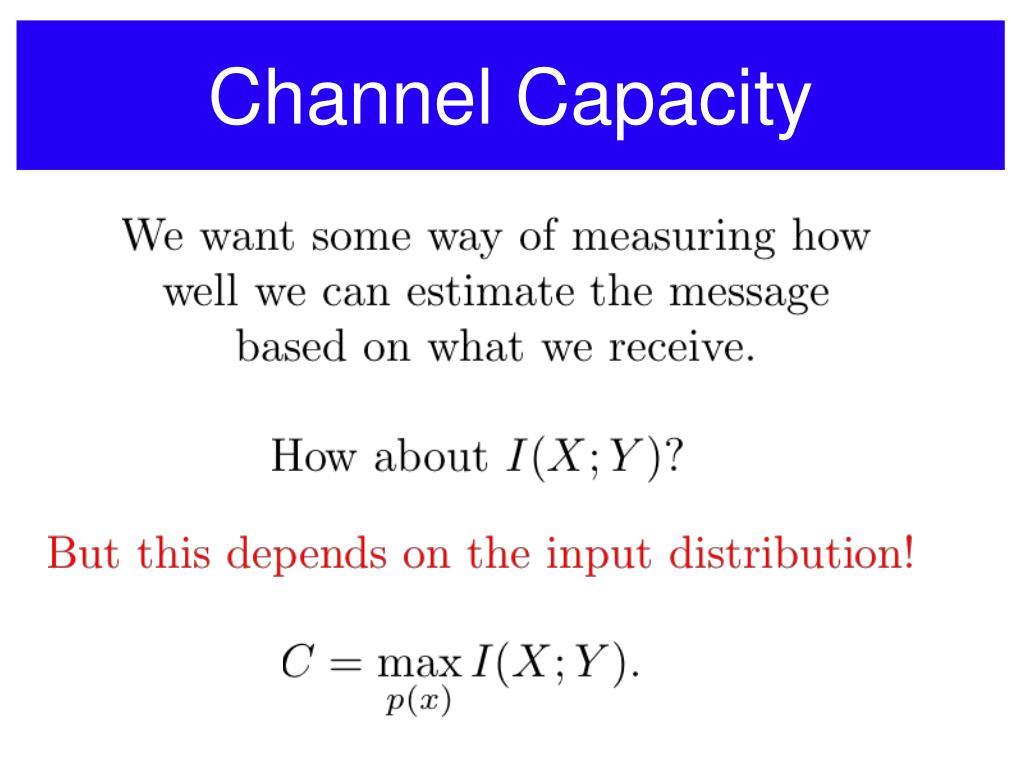 Channel Capacity

We want some way of measuring how well we can estimate the message based on what we receive.

How about $I(X;Y)$?

But this depends on the input distribution!

$C = \max_{p(x)} I(X;Y).$